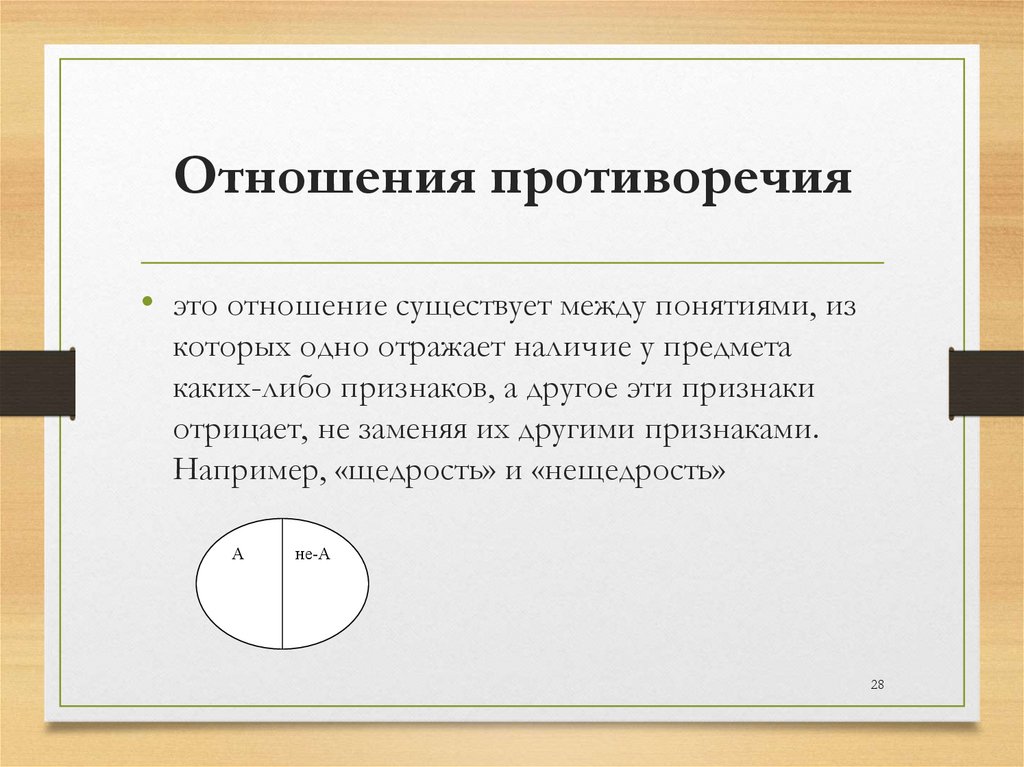 Отношения противоречия

• это отношение существует между понятиями, из которых одно отражает наличие у предмета каких-либо признаков, а другое эти признаки отрицает, не заменяя их другими признаками. Например, «щедрость» и «нещедрость»

А

не-А

28